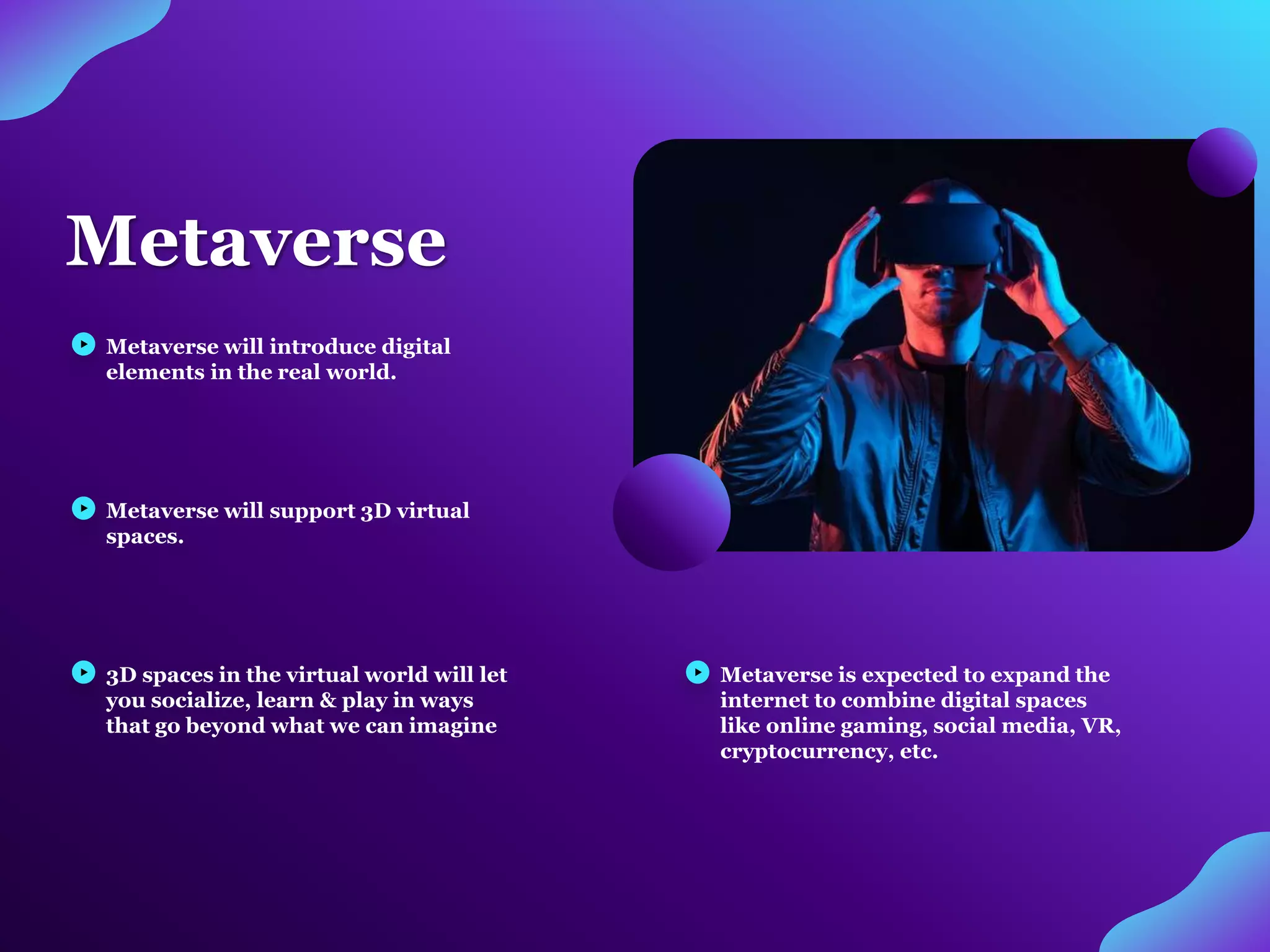 Metaverse

Metaverse will introduce digital elements in the real world.

Metaverse will support 3D virtual spaces.

3D spaces in the virtual world will let you socialize, learn & play in ways that go beyond what we can imagine

Metaverse is expected to expand the internet to combine digital spaces like online gaming, social media, VR, cryptocurrency, etc.